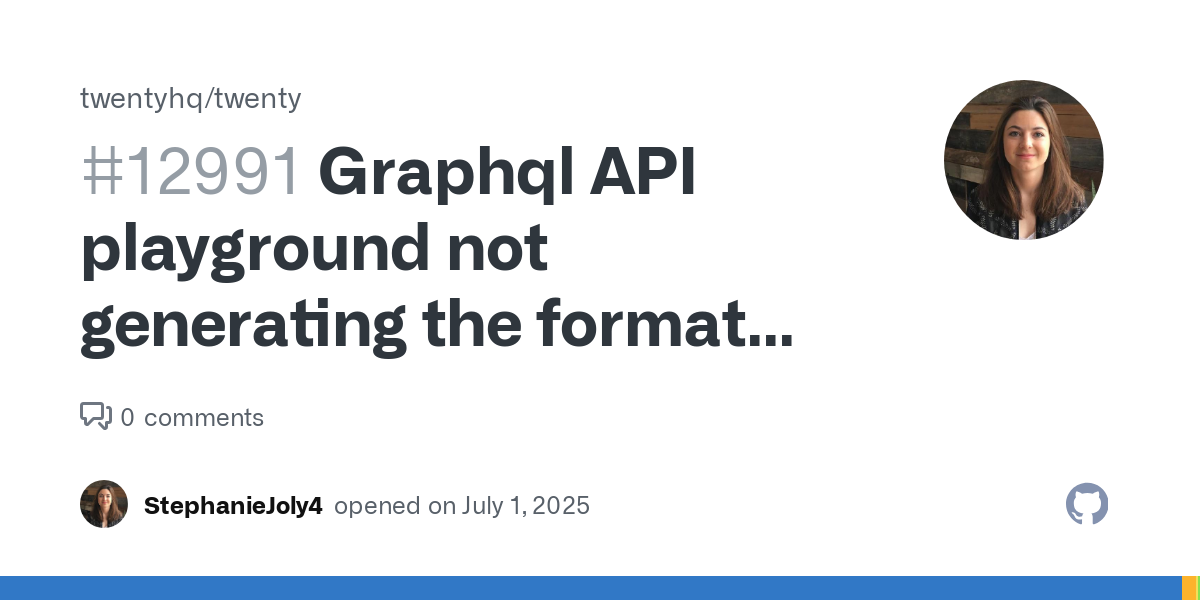 twentyhq/twenty

#12991 Graphql API playground not generating the format...

0 comments

StephanieJoly4 opened on July 1, 2025